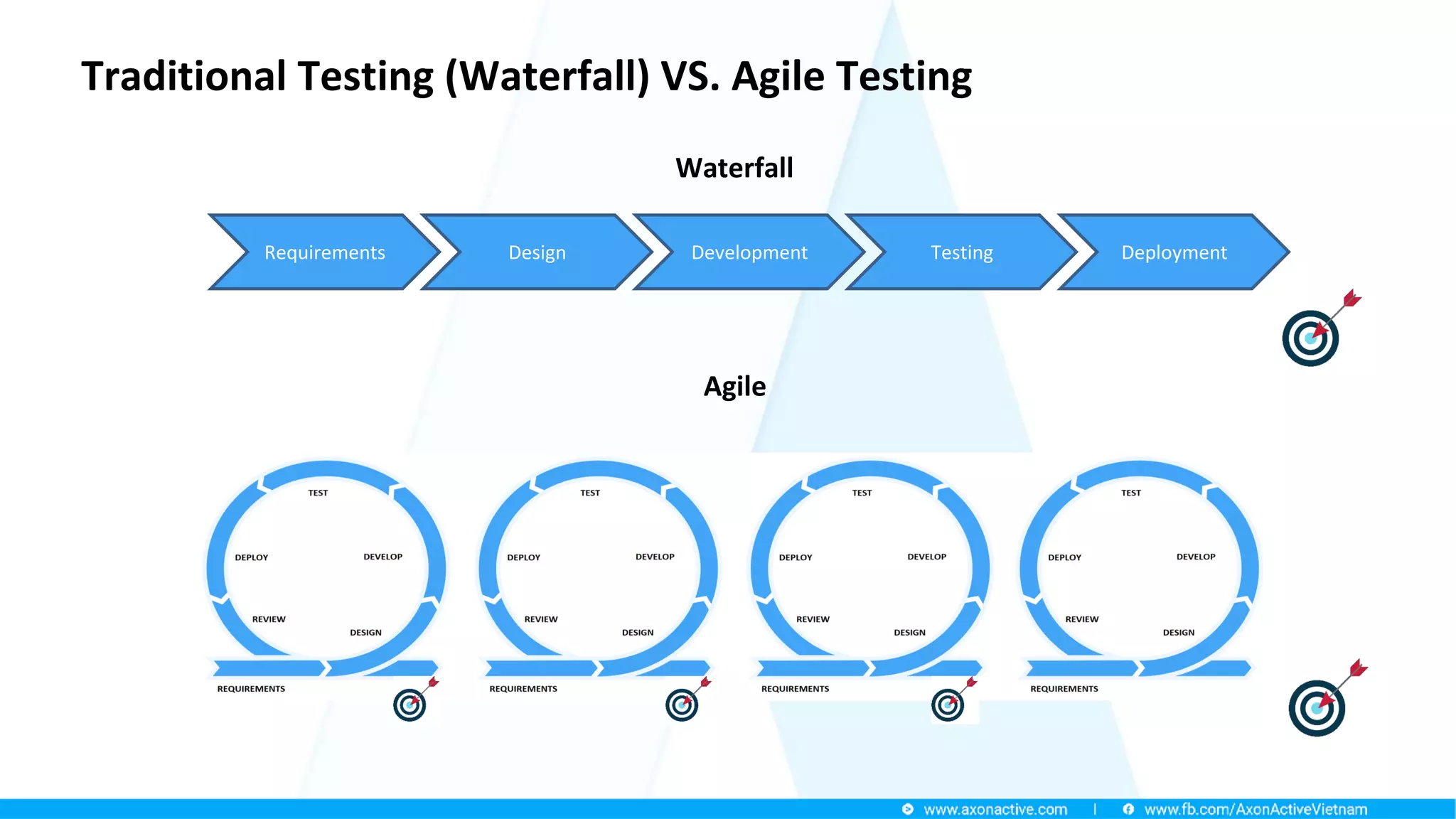 Traditional Testing (Waterfall) VS. Agile Testing

Waterfall

Requirements
Design
Development
Testing
Deployment

Agile

TEST
DEPLOY
DEVELOP
REVIEW
DESIGN
REQUIREMENTS

TEST
DEPLOY
DEVELOP
REVIEW
DESIGN
REQUIREMENTS

TEST
DEPLOY
DEVELOP
REVIEW
DESIGN
REQUIREMENTS

TEST
DEPLOY
DEVELOP
REVIEW
DESIGN
REQUIREMENTS

www.axonactive.com | www.fb.com/AxonActiveVietnam